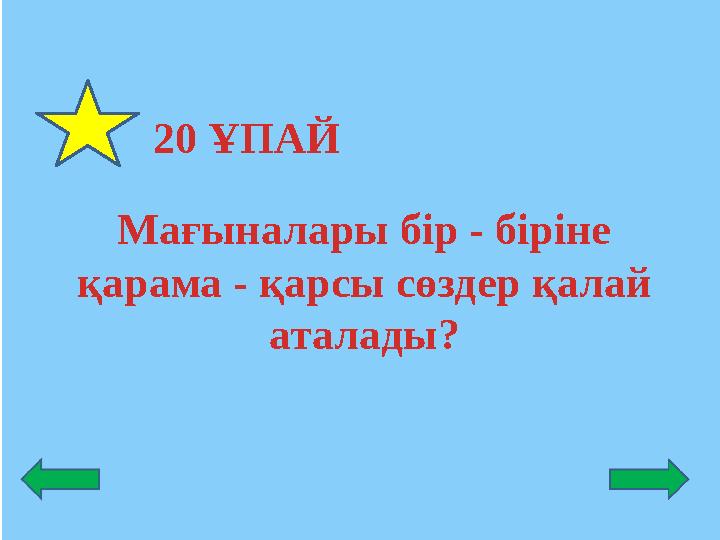 20 ҰПАЙ

Мағыналары бір - біріне қарама - қарсы сөздер қалай аталады?